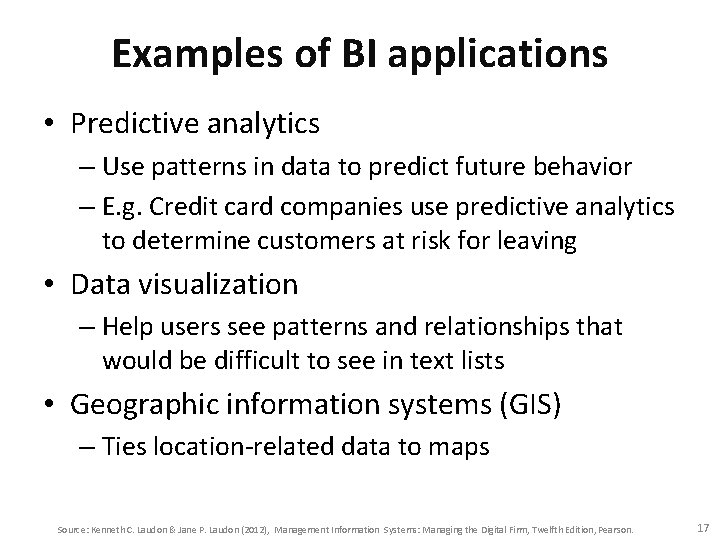 Examples of BI applications

• Predictive analytics
  – Use patterns in data to predict future behavior
  – E.g. Credit card companies use predictive analytics to determine customers at risk for leaving
• Data visualization
  – Help users see patterns and relationships that would be difficult to see in text lists
• Geographic information systems (GIS)
  – Ties location-related data to maps

Source: Kenneth C. Laudon & Jane P. Laudon (2012), Management Information Systems: Managing the Digital Firm, Twelfth Edition, Pearson.

17